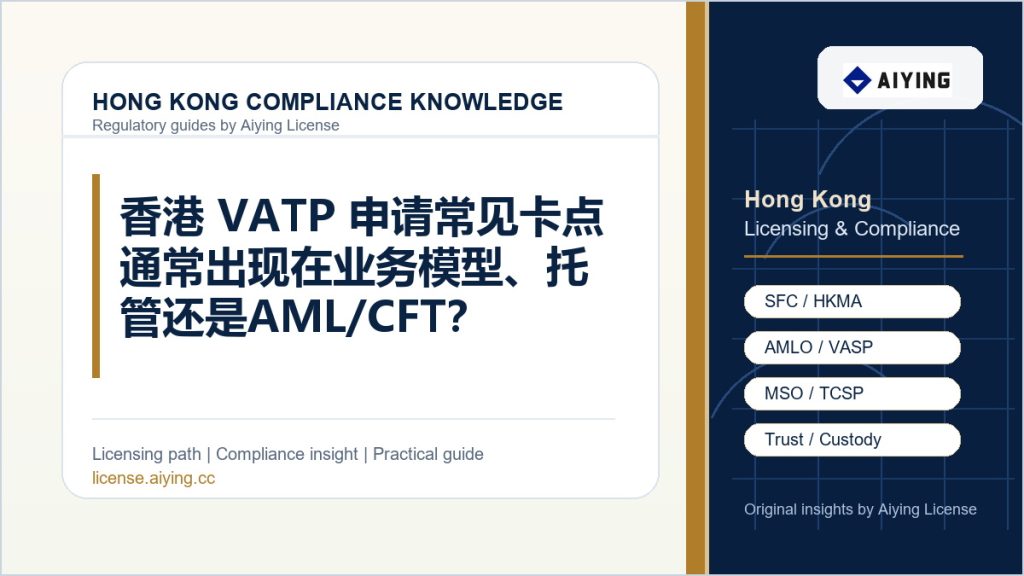 HONG KONG COMPLIANCE KNOWLEDGE
Regulatory guides by Aiying License

香港 VATP 申请常见卡点通常出现在业务模型、托管还是AML/CFT?

Licensing path | Compliance insight | Practical guide
license.aiying.cc

AIYING

Hong Kong
Licensing & Compliance

SFC / HKMA

AMLO / VASP

MSO / TCSP

Trust / Custody

Original insights by Aiying License